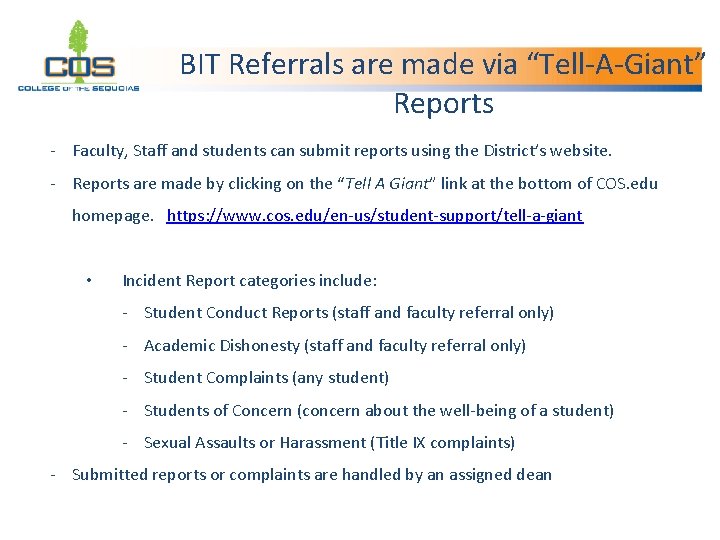 COS
COLLEGE OF THE SEQUOIAS

BIT Referrals are made via "Tell-A-Giant" Reports

- Faculty, Staff and students can submit reports using the District's website.
- Reports are made by clicking on the "Tell A Giant" link at the bottom of COS.edu homepage. https://www.cos.edu/en-us/student-support/tell-a-giant

• Incident Report categories include:
- Student Conduct Reports (staff and faculty referral only)
- Academic Dishonesty (staff and faculty referral only)
- Student Complaints (any student)
- Students of Concern (concern about the well-being of a student)
- Sexual Assaults or Harassment (Title IX complaints)
- Submitted reports or complaints are handled by an assigned dean